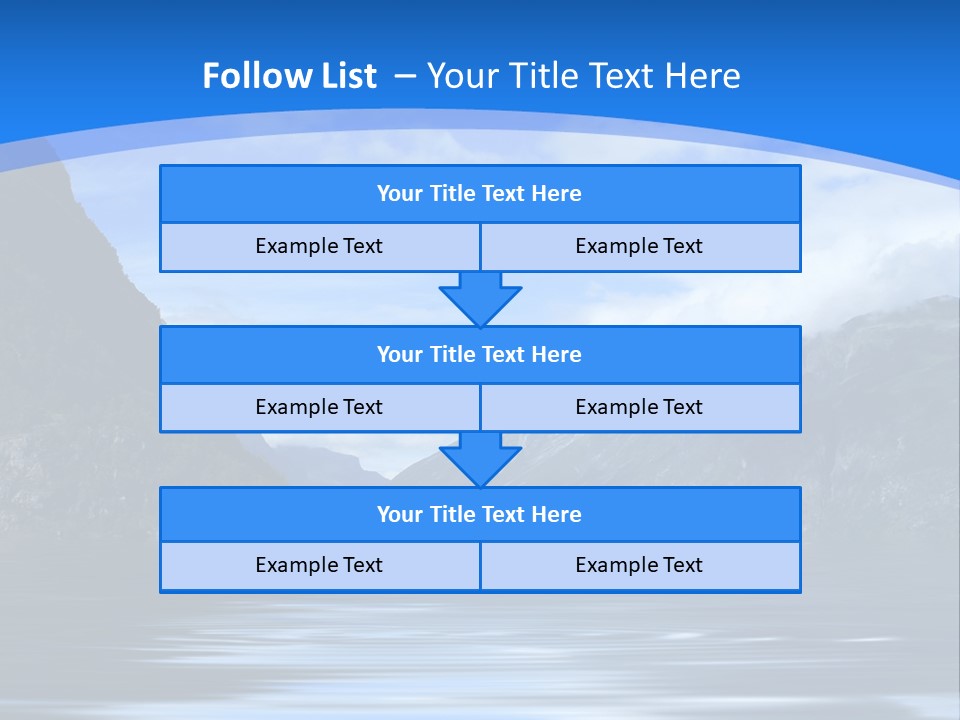 Follow List – Your Title Text Here

Your Title Text Here

Example Text

Example Text

Your Title Text Here

Example Text

Example Text

Your Title Text Here

Example Text

Example Text